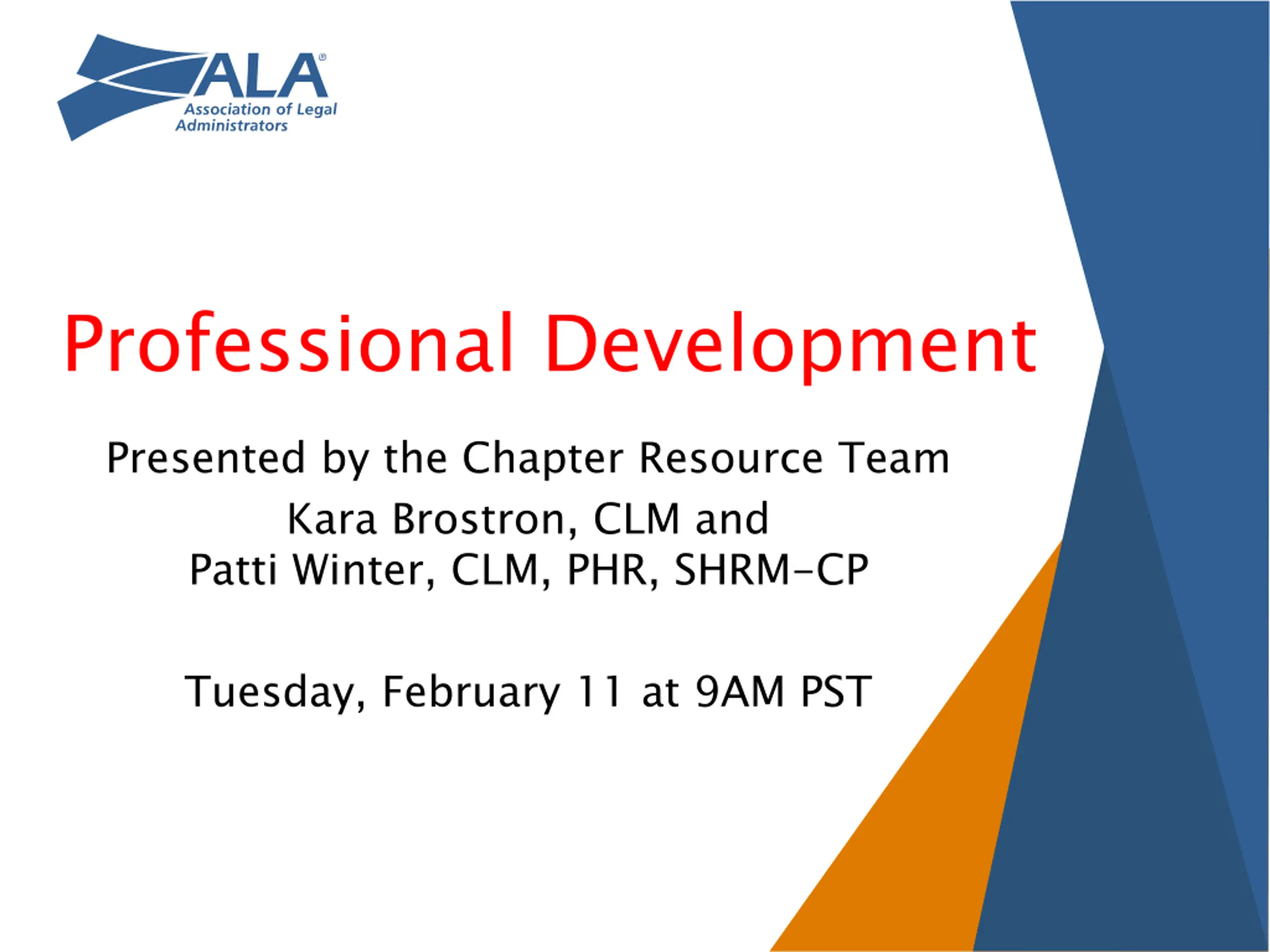 ALA®
Association of Legal Administrators

Professional Development

Presented by the Chapter Resource Team
Kara Brostron, CLM and
Patti Winter, CLM, PHR, SHRM-CP

Tuesday, February 11 at 9AM PST